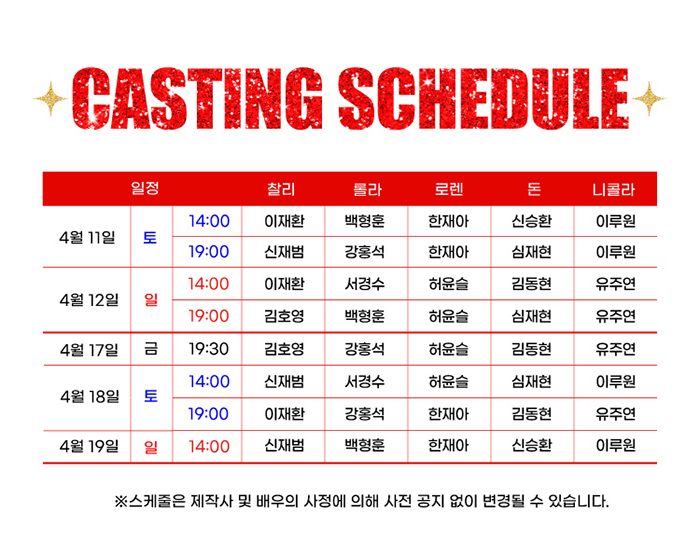 CASTING SCHEDULE

| 일정 | | | 찰리 | 롤라 | 로렌 | 돈 | 니콜라 |
|---|---|---|---|---|---|---|---|
| 4월 11일 | 토 | 14:00 | 이재환 | 백형훈 | 한재아 | 신승환 | 이루원 |
| | | 19:00 | 신재범 | 강홍석 | 한재아 | 심재현 | 이루원 |
| 4월 12일 | 일 | 14:00 | 이재환 | 서경수 | 허윤슬 | 김동현 | 유주연 |
| | | 19:00 | 김호영 | 백형훈 | 허윤슬 | 심재현 | 유주연 |
| 4월 17일 | 금 | 19:30 | 김호영 | 강홍석 | 허윤슬 | 김동현 | 유주연 |
| 4월 18일 | 토 | 14:00 | 신재범 | 서경수 | 허윤슬 | 심재현 | 이루원 |
| | | 19:00 | 이재환 | 강홍석 | 한재아 | 김동현 | 유주연 |
| 4월 19일 | 일 | 14:00 | 신재범 | 백형훈 | 한재아 | 신승환 | 이루원 |

※스케줄은 제작사 및 배우의 사정에 의해 사전 공지 없이 변경될 수 있습니다.